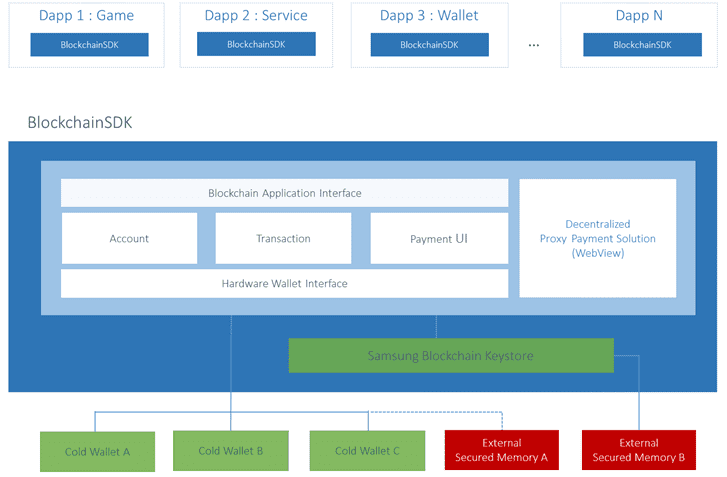 Dapp 1 : Game
BlockchainSDK

Dapp 2 : Service
BlockchainSDK

Dapp 3 : Wallet
BlockchainSDK

...

Dapp N
BlockchainSDK

BlockchainSDK

Blockchain Application Interface

Account

Transaction

Payment UI

Hardware Wallet Interface

Decentralized Proxy Payment Solution (WebView)

Samsung Blockchain Keystore

Cold Wallet A

Cold Wallet B

Cold Wallet C

External Secured Memory A

External Secured Memory B